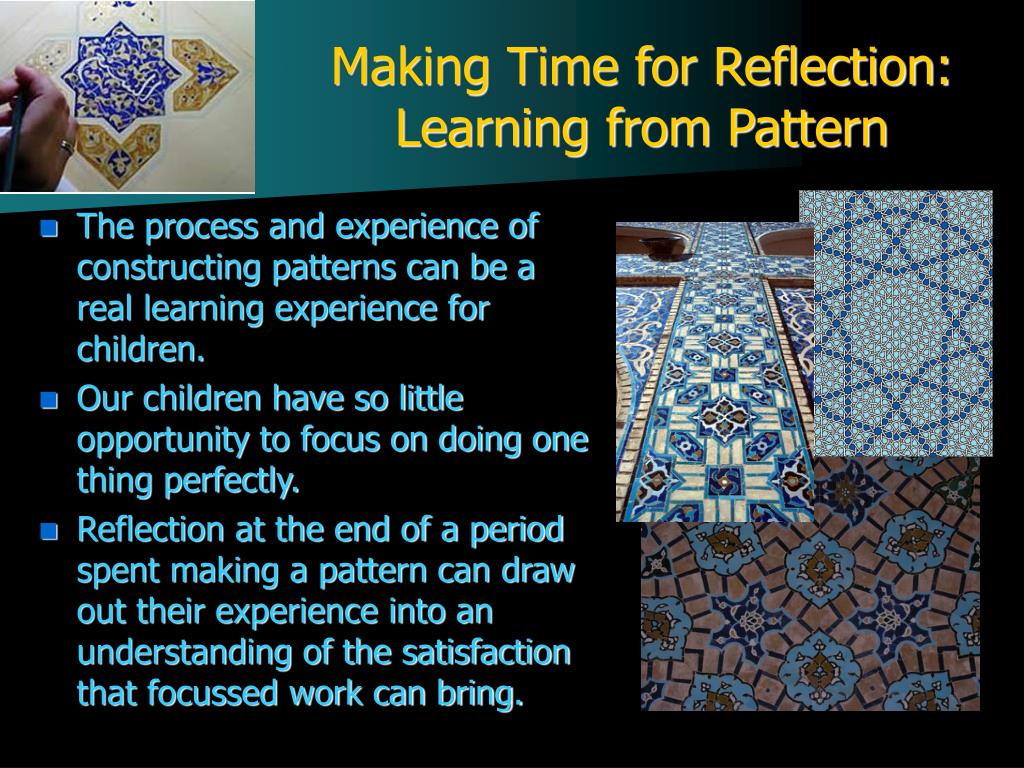 Making Time for Reflection: Learning from Pattern

- The process and experience of constructing patterns can be a real learning experience for children.
- Our children have so little opportunity to focus on doing one thing perfectly.
- Reflection at the end of a period spent making a pattern can draw out their experience into an understanding of the satisfaction that focussed work can bring.